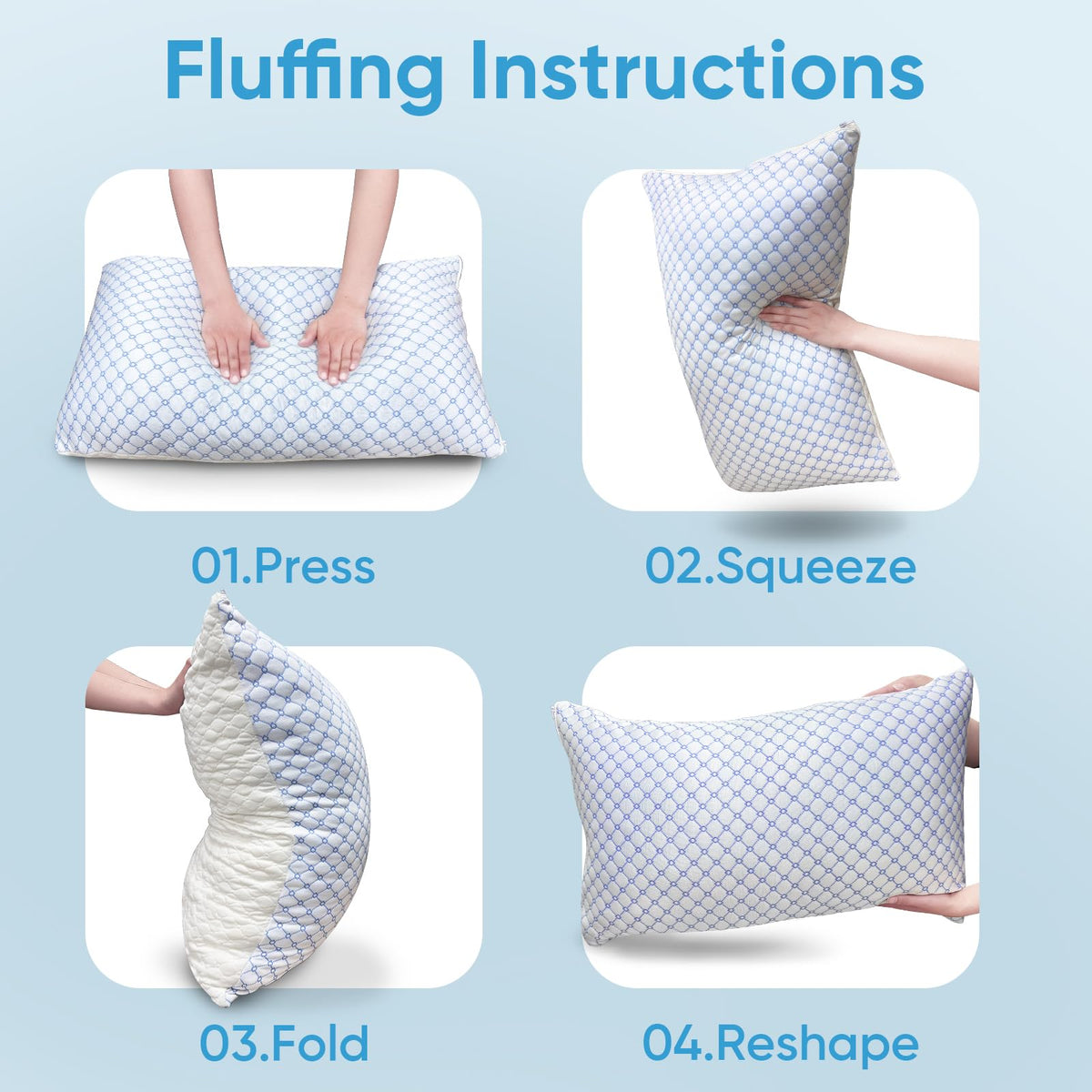 Fluffing Instructions

01.Press

02.Squeeze

03.Fold

04.Reshape